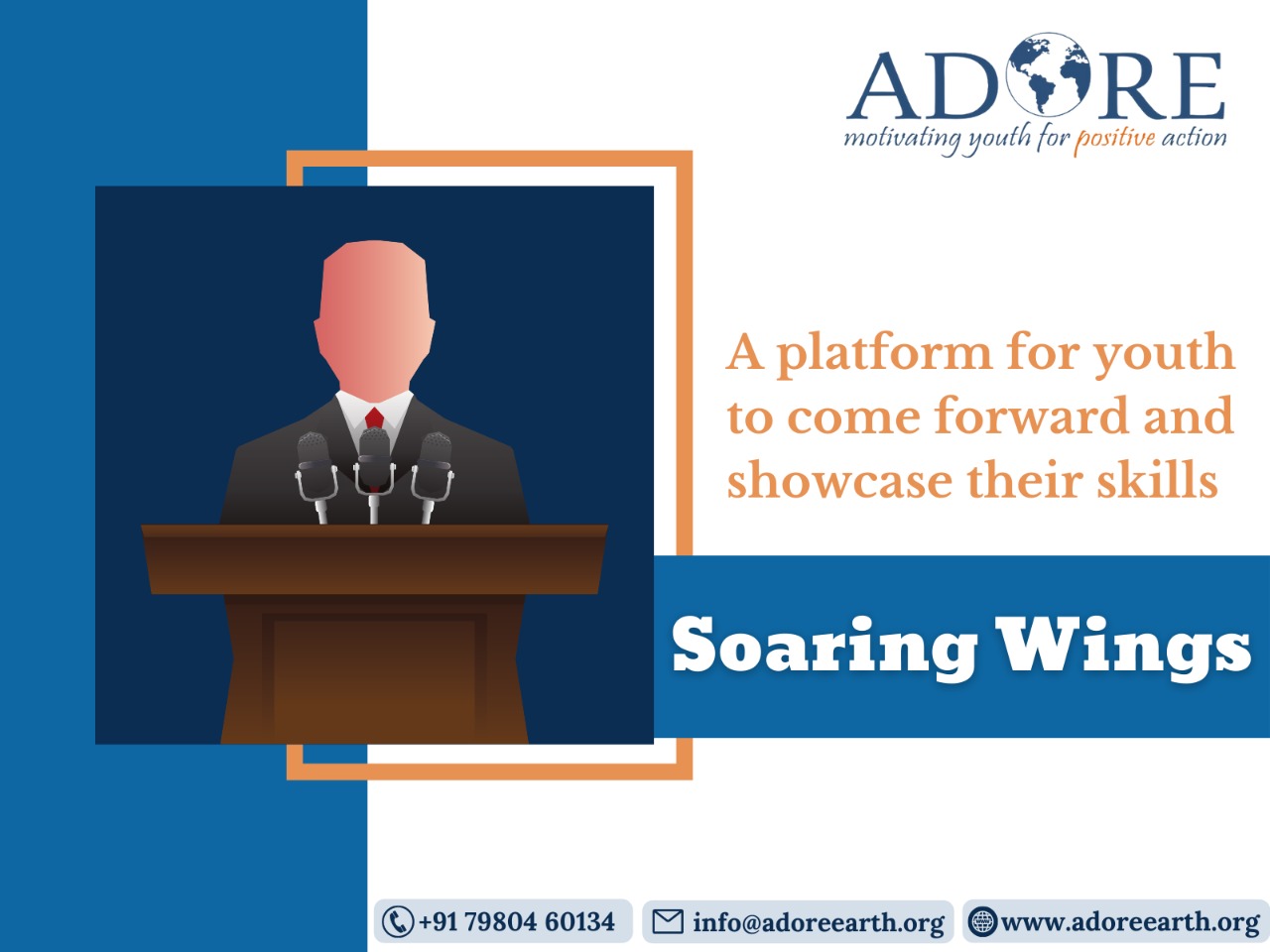 ADORE
motivating youth for positive action

A platform for youth to come forward and showcase their skills

Soaring Wings

+91 79804 60134
info@adoreearth.org
www.adoreearth.org